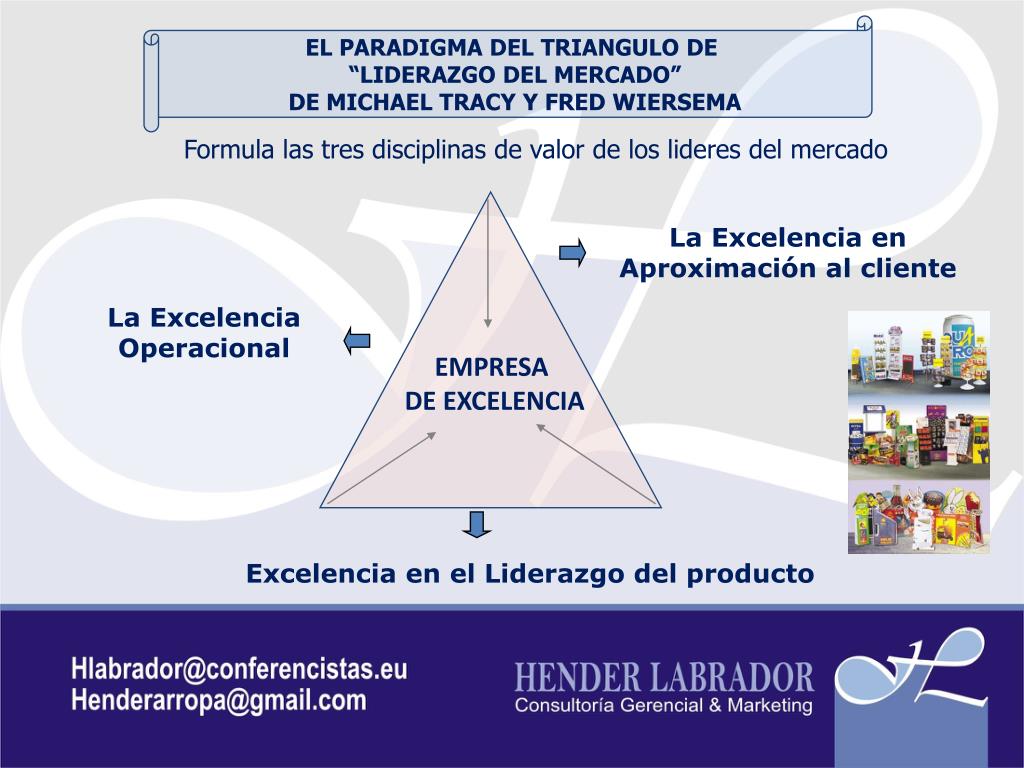 EL PARADIGMA DEL TRIANGULO DE
“LIDERAZGO DEL MERCADO”
DE MICHAEL TRACY Y FRED WIERSEMA

Formula las tres disciplinas de valor de los lideres del mercado

La Excelencia en
Aproximación al cliente

La Excelencia
Operacional

EMPRESA
DE EXCELENCIA

Excelencia en el Liderazgo del producto

Hlabrador@conferencistas.eu
Henderarropa@gmail.com

HENDER LABRADOR
Consultoría Gerencial & Marketing